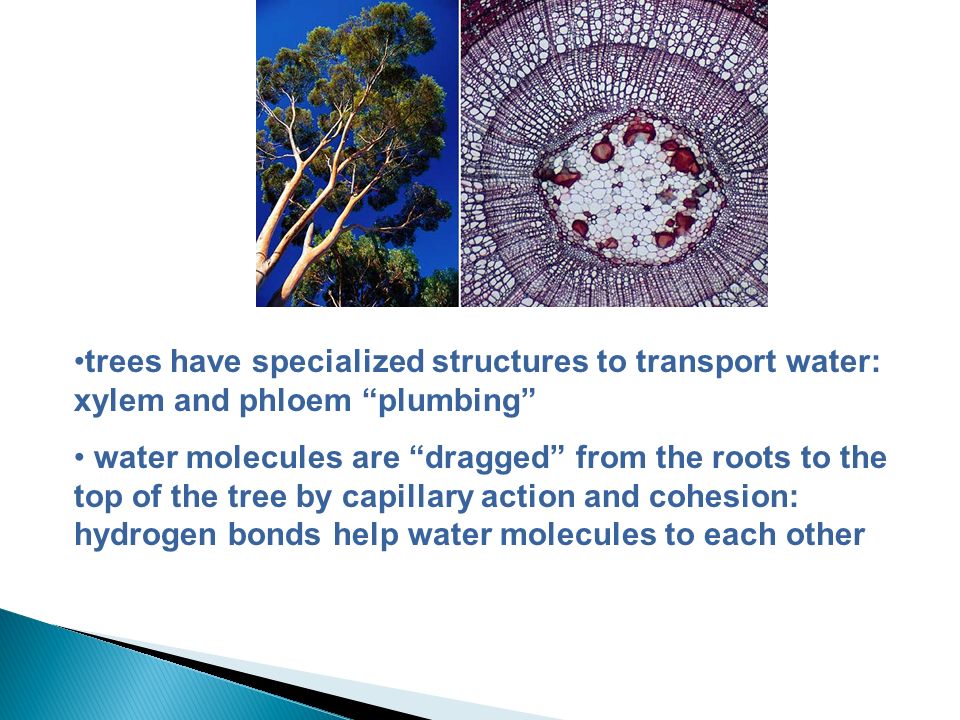 •trees have specialized structures to transport water: xylem and phloem “plumbing”

• water molecules are “dragged” from the roots to the top of the tree by capillary action and cohesion: hydrogen bonds help water molecules to each other